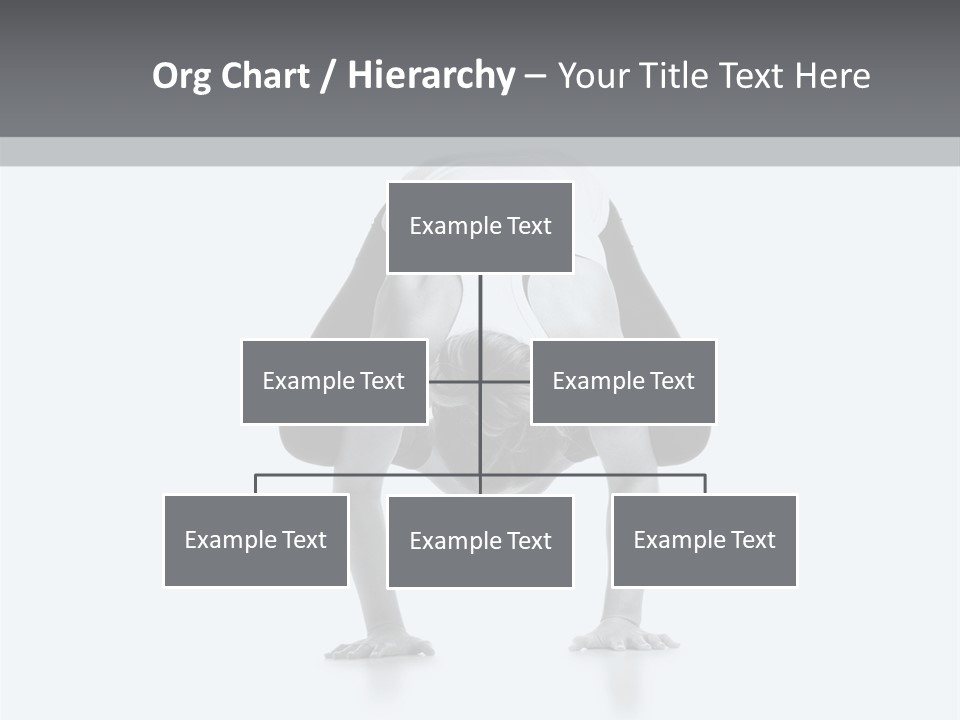 Org Chart / Hierarchy – Your Title Text Here

Example Text

Example Text

Example Text

Example Text

Example Text

Example Text